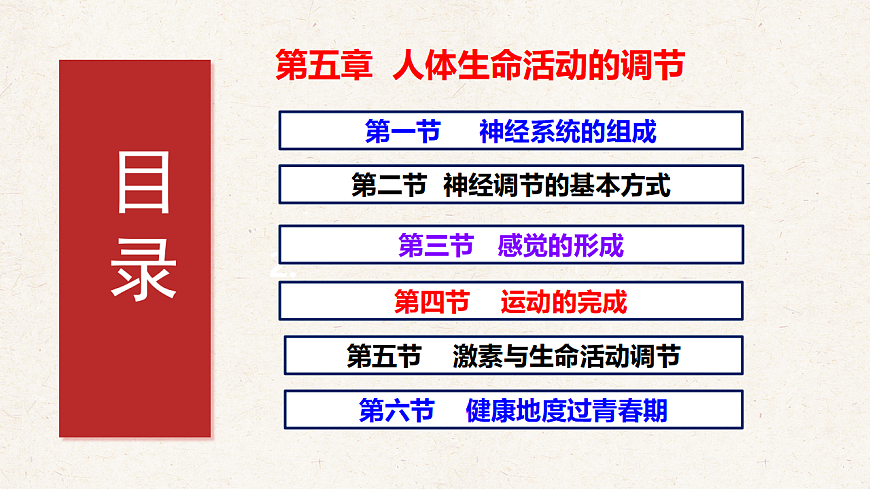 目录

第五章 人体生命活动的调节

第一节 神经系统的组成

第二节 神经调节的基本方式

第三节 感觉的形成

第四节 运动的完成

第五节 激素与生命活动调节

第六节 健康地度过青春期